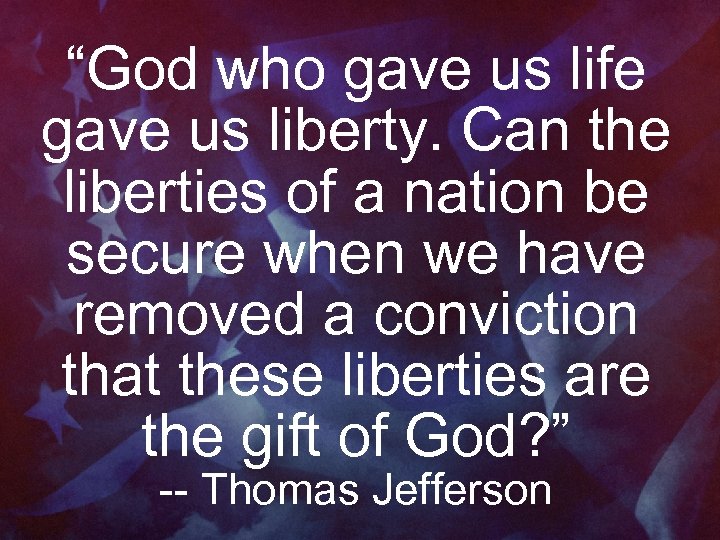 “God who gave us life gave us liberty. Can the liberties of a nation be secure when we have removed a conviction that these liberties are the gift of God?”
-- Thomas Jefferson